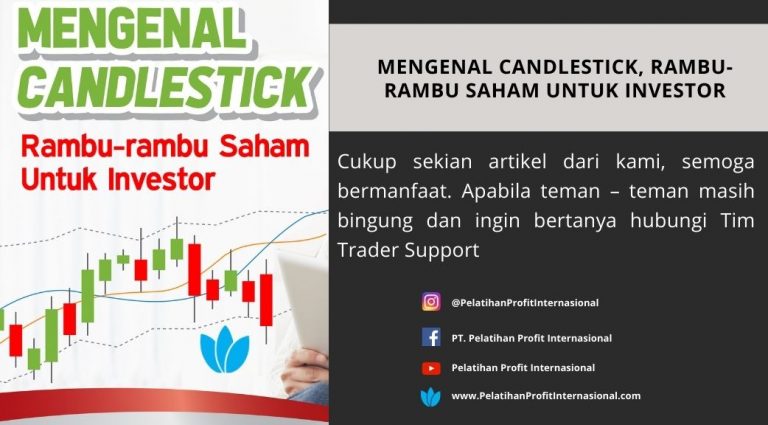 MENGENAL CANDLESTICK

Rambu-rambu Saham Untuk Investor

MENGENAL CANDLESTICK, RAMBU-RAMBU SAHAM UNTUK INVESTOR

Cukup sekian artikel dari kami, semoga bermanfaat. Apabila teman – teman masih bingung dan ingin bertanya hubungi Tim Trader Support

@PelatihanProfitInternasional

PT. Pelatihan Profit Internasional

Pelatihan Profit Internasional

www.PelatihanProfitInternasional.com